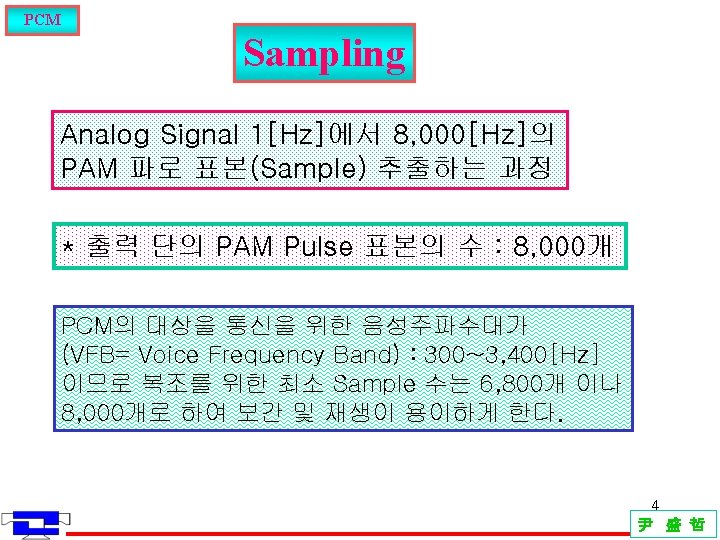 PCM

Sampling

Analog Signal 1[Hz]에서 8,000[Hz]의 PAM 파로 표본(Sample) 추출하는 과정

* 출력 단의 PAM Pulse 표본의 수 : 8,000개

PCM의 대상을 통신을 위한 음성주파수대가 (VFB= Voice Frequency Band) : 300~3,400[Hz] 이므로 복조를 위한 최소 Sample 수는 6,800개 이나 8,000개로 하여 보간 및 재생이 용이하게 한다.

4

尹 盛 哲